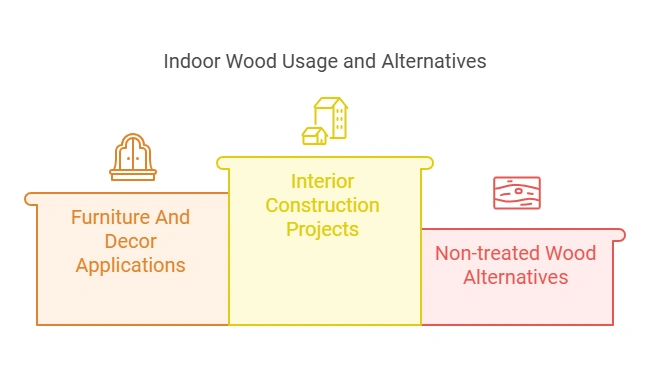 Indoor Wood Usage and Alternatives

Furniture And Decor Applications

Interior Construction Projects

Non-treated Wood Alternatives